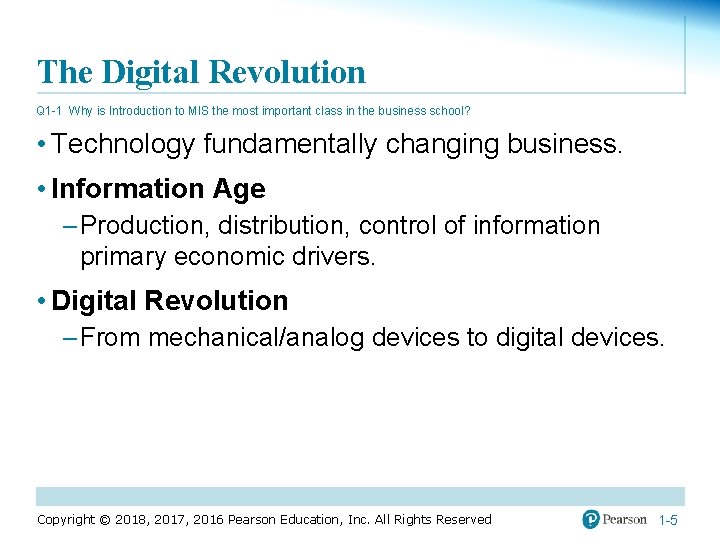 The Digital Revolution

Q1-1 Why is Introduction to MIS the most important class in the business school?

• Technology fundamentally changing business.

• Information Age

– Production, distribution, control of information primary economic drivers.

• Digital Revolution

– From mechanical/analog devices to digital devices.

Copyright © 2018, 2017, 2016 Pearson Education, Inc. All Rights Reserved

Pearson 1-5